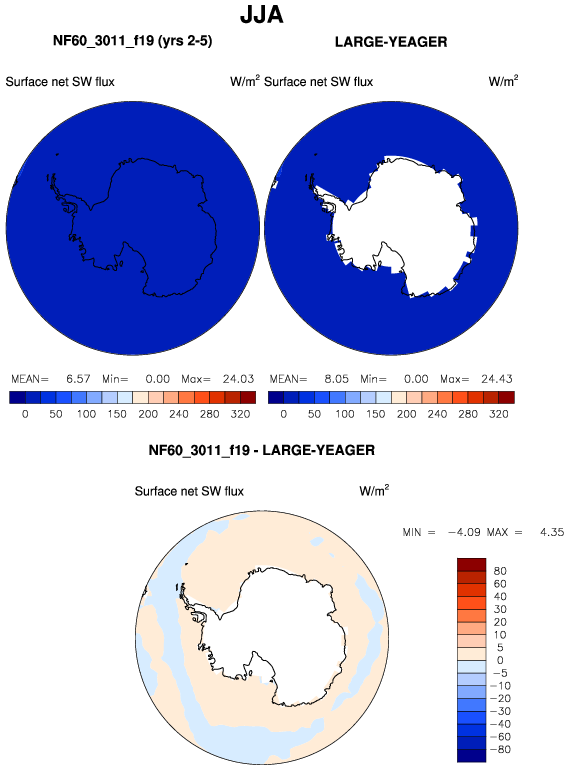 JJA

NF60_3011_f19 (yrs 2-5)

Surface net SW flux W/m$^2$

MEAN= 6.57 Min= 0.00 Max= 24.03

0 50 100 150 200 240 280 320

LARGE-YEAGER

Surface net SW flux W/m$^2$

MEAN= 8.05 Min= 0.00 Max= 24.43

0 50 100 150 200 240 280 320

NF60_3011_f19 - LARGE-YEAGER

Surface net SW flux W/m$^2$

MIN = −4.09 MAX = 4.35

80
60
40
30
20
10
5
0
−5
−10
−20
−30
−40
−60
−80